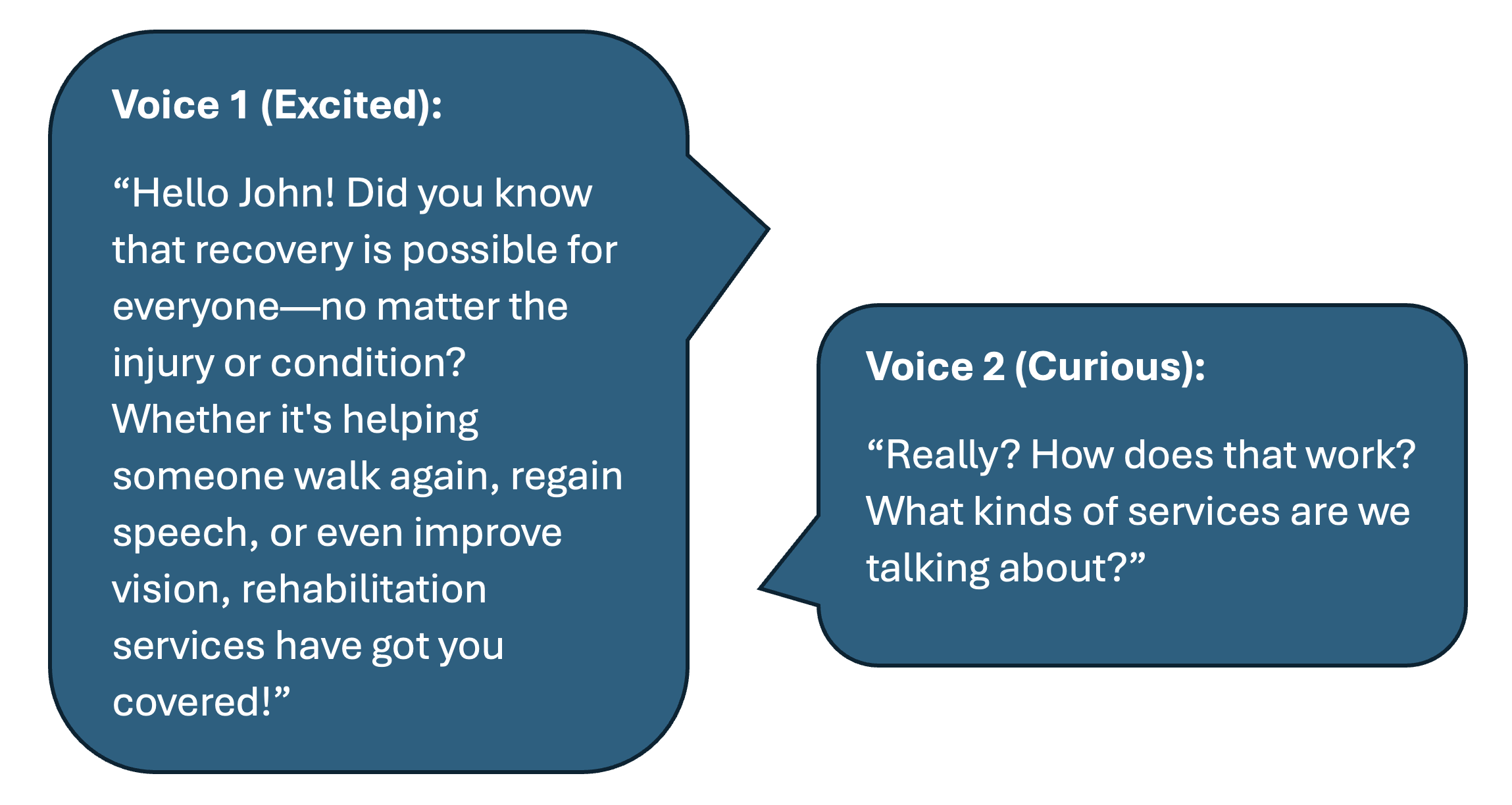 Voice 1 (Excited):

“Hello John! Did you know that recovery is possible for everyone—no matter the injury or condition? Whether it's helping someone walk again, regain speech, or even improve vision, rehabilitation services have got you covered!”

Voice 2 (Curious):

“Really? How does that work? What kinds of services are we talking about?”